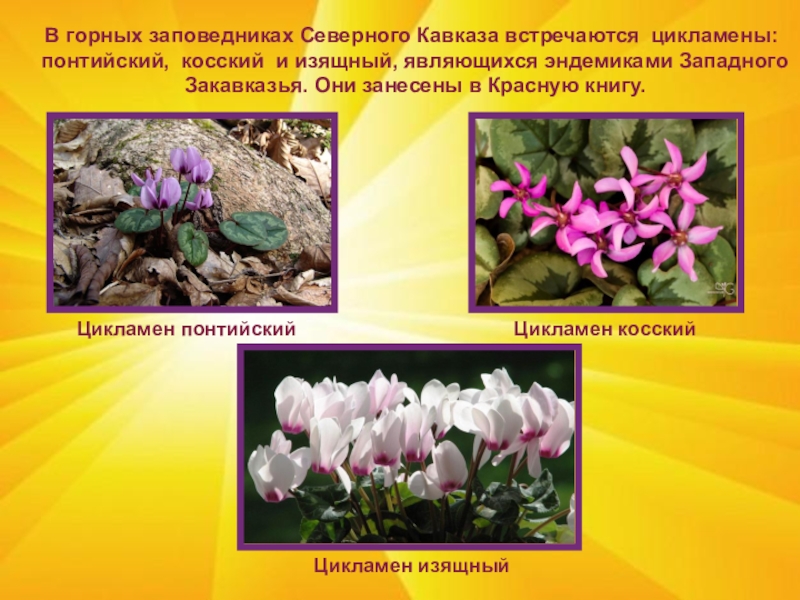 В горных заповедниках Северного Кавказа встречаются цикламены: понтийский, косский и изящный, являющихся эндемиками Западного Закавказья. Они занесены в Красную книгу.

Цикламен понтийский

Цикламен косский

Цикламен изящный